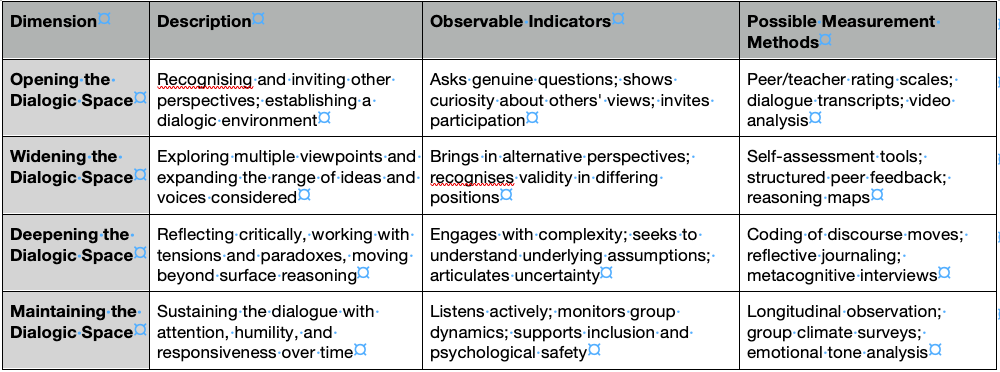 | Dimension | Description | Observable Indicators | Possible Measurement Methods |
|---|---|---|---|
| Opening the Dialogic Space | Recognising and inviting other perspectives; establishing a dialogic environment | Asks genuine questions; shows curiosity about others' views; invites participation | Peer/teacher rating scales; dialogue transcripts; video analysis |
| Widening the Dialogic Space | Exploring multiple viewpoints and expanding the range of ideas and voices considered | Brings in alternative perspectives; recognises validity in differing positions | Self-assessment tools; structured peer feedback; reasoning maps |
| Deepening the Dialogic Space | Reflecting critically, working with tensions and paradoxes, moving beyond surface reasoning | Engages with complexity; seeks to understand underlying assumptions; articulates uncertainty | Coding of discourse moves; reflective journaling; metacognitive interviews |
| Maintaining the Dialogic Space | Sustaining the dialogue with attention, humility, and responsiveness over time | Listens actively; monitors group dynamics; supports inclusion and psychological safety | Longitudinal observation; group climate surveys; emotional tone analysis |